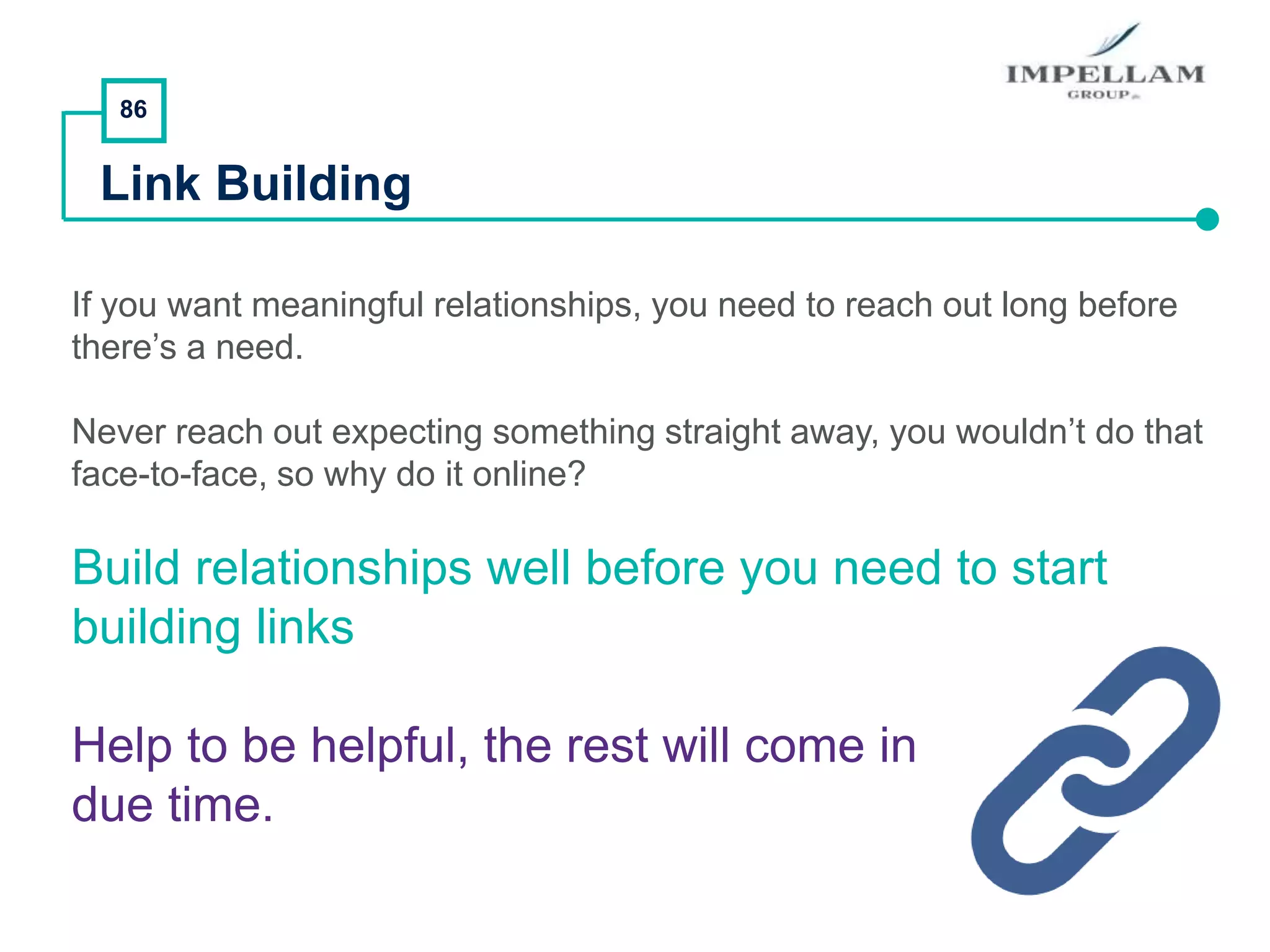 IMPELLAM
GROUP

86

Link Building

If you want meaningful relationships, you need to reach out long before there's a need.

Never reach out expecting something straight away, you wouldn't do that face-to-face, so why do it online?

Build relationships well before you need to start building links

Help to be helpful, the rest will come in due time.